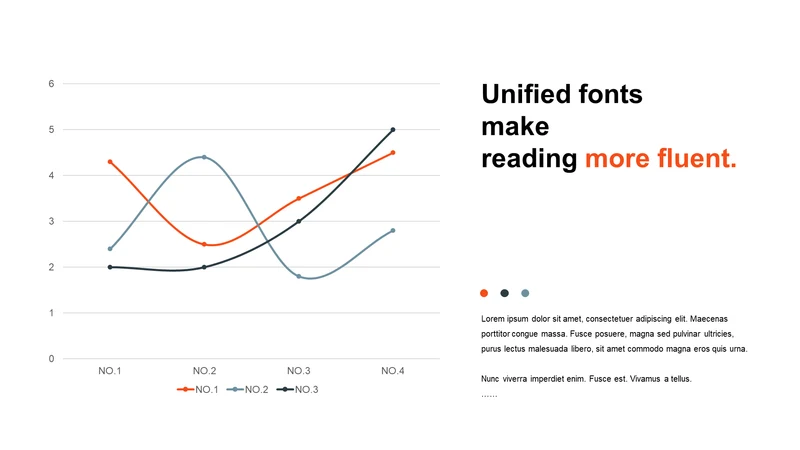 6
5
4
3
2
1
0
NO.1
NO.2
NO.3
NO.4
NO.1
NO.2
NO.3

Unified fonts make reading more fluent.

Lorem ipsum dolor sit amet, consectetuer adipiscing elit. Maecenas porttitor congue massa. Fusce posuere, magna sed pulvinar ultricies, purus lectus malesuada libero, sit amet commodo magna eros quis urna.

Nunc viverra imperdiet enim. Fusce est. Vivamus a tellus.
……